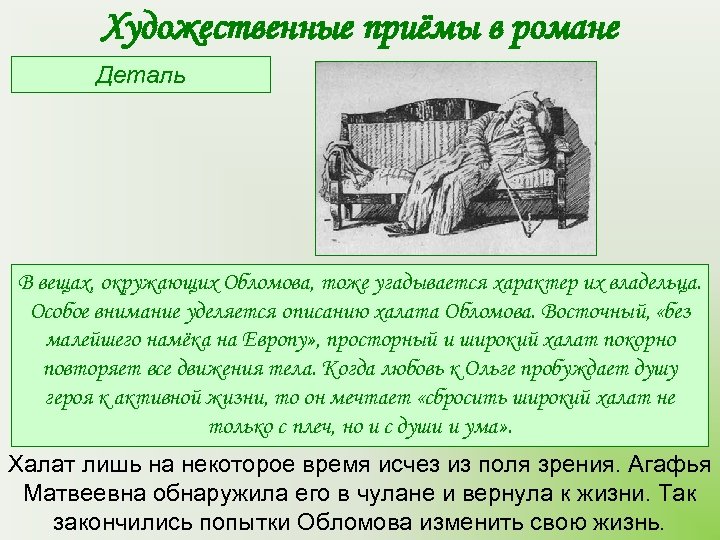 Художественные приёмы в романе

Деталь

В вещах, окружающих Обломова, тоже угадывается характер их владельца. Особое внимание уделяется описанию халата Обломова. Восточный, «без малейшего намёка на Европу», просторный и широкий халат покорно повторяет все движения тела. Когда любовь к Ольге пробуждает душу героя к активной жизни, то он мечтает «сбросить широкий халат не только с плеч, но и с души и ума».

Халат лишь на некоторое время исчез из поля зрения. Агафья Матвеевна обнаружила его в чулане и вернула к жизни. Так закончились попытки Обломова изменить свою жизнь.